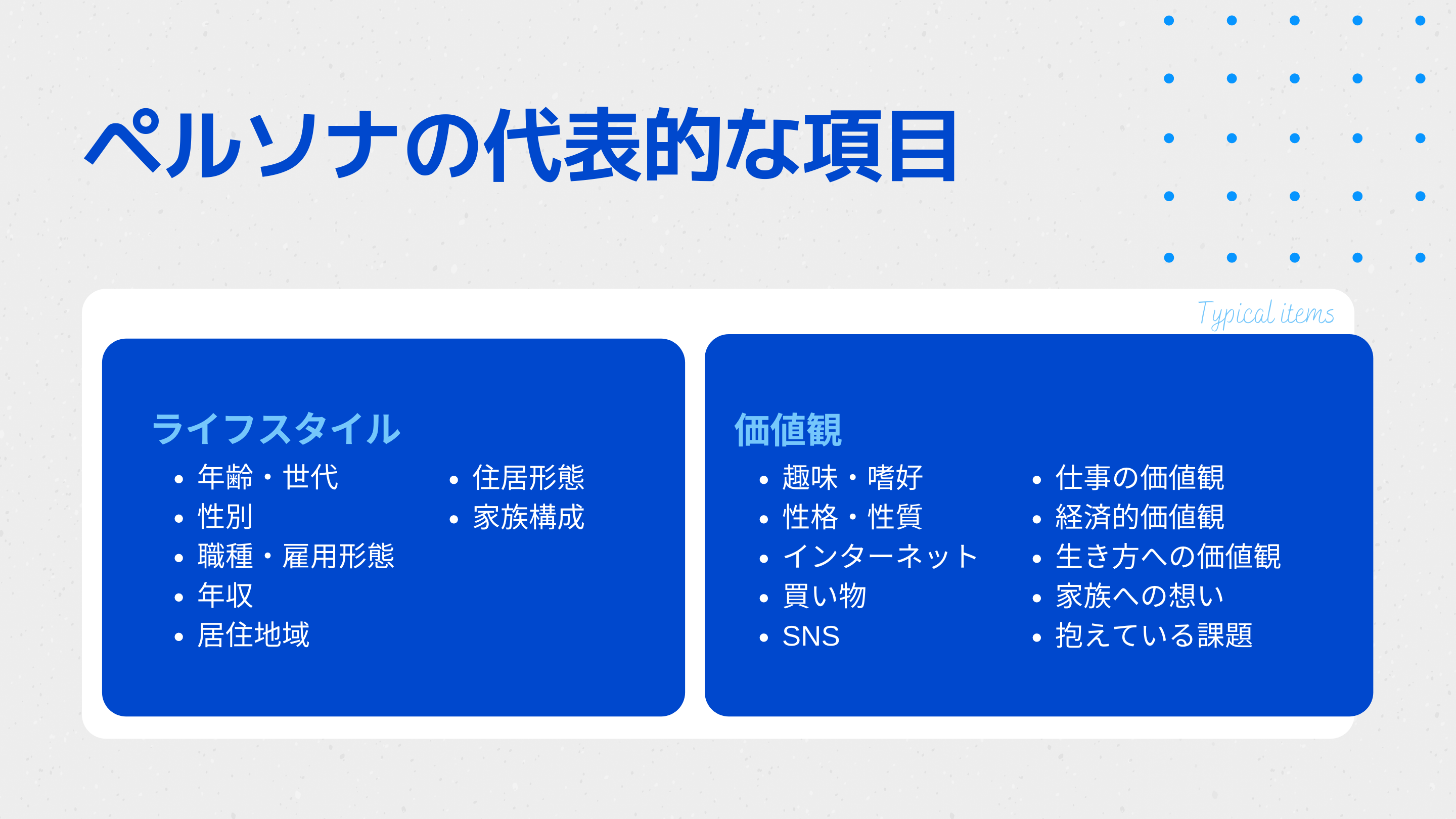 ペルソナの代表的な項目

Typical items

ライフスタイル

- 年齢・世代
- 性別
- 職種・雇用形態
- 年収
- 居住地域

- 住居形態
- 家族構成

価値観

- 趣味・嗜好
- 性格・性質
- インターネット
- 買い物
- SNS

- 仕事の価値観
- 経済的価値観
- 生き方への価値観
- 家族への想い
- 抱えている課題